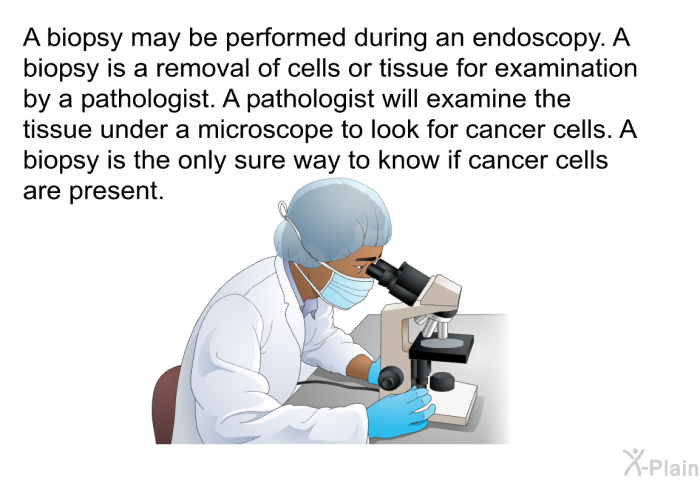 A biopsy may be performed during an endoscopy. A biopsy is a removal of cells or tissue for examination by a pathologist. A pathologist will examine the tissue under a microscope to look for cancer cells. A biopsy is the only sure way to know if cancer cells are present.

X-Plain